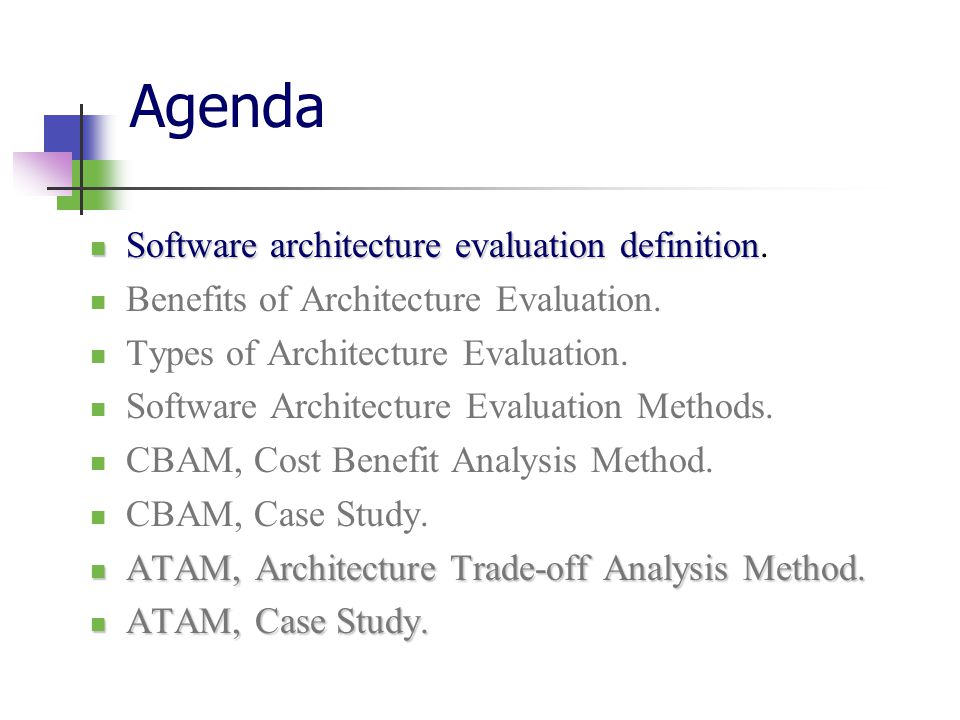 Agenda

- Software architecture evaluation definition.
- Benefits of Architecture Evaluation.
- Types of Architecture Evaluation.
- Software Architecture Evaluation Methods.
- CBAM, Cost Benefit Analysis Method.
- CBAM, Case Study.
- ATAM, Architecture Trade-off Analysis Method.
- ATAM, Case Study.